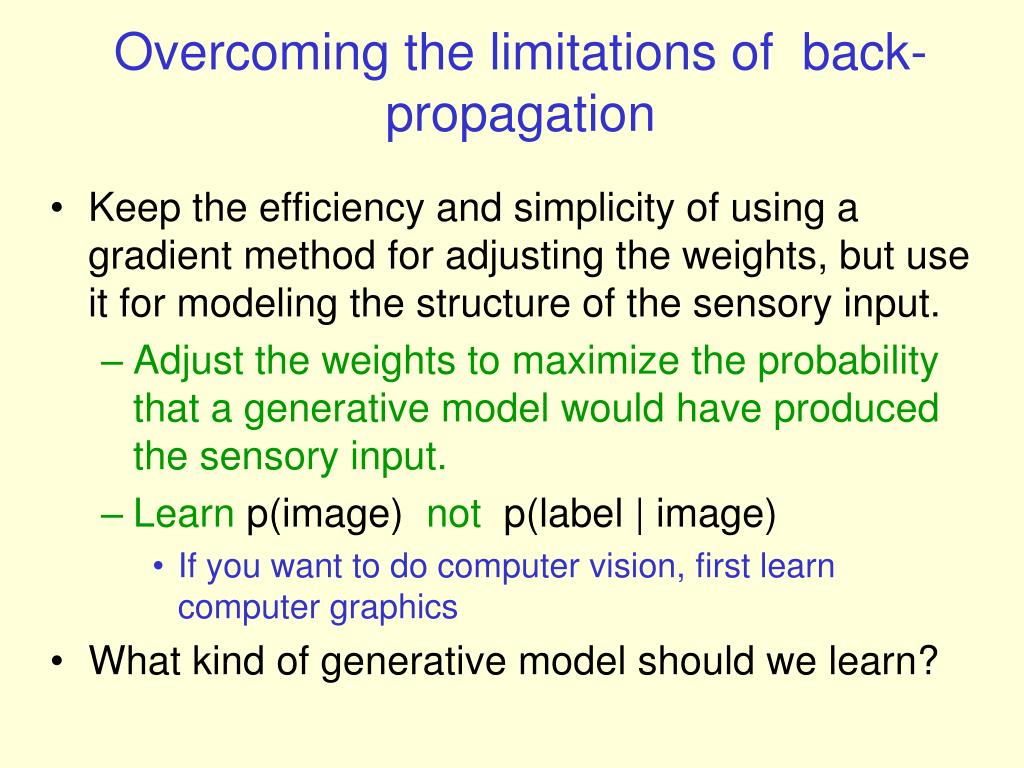 Overcoming the limitations of back-propagation

• Keep the efficiency and simplicity of using a gradient method for adjusting the weights, but use it for modeling the structure of the sensory input.
– Adjust the weights to maximize the probability that a generative model would have produced the sensory input.
– Learn p(image) not p(label | image)
• If you want to do computer vision, first learn computer graphics
• What kind of generative model should we learn?